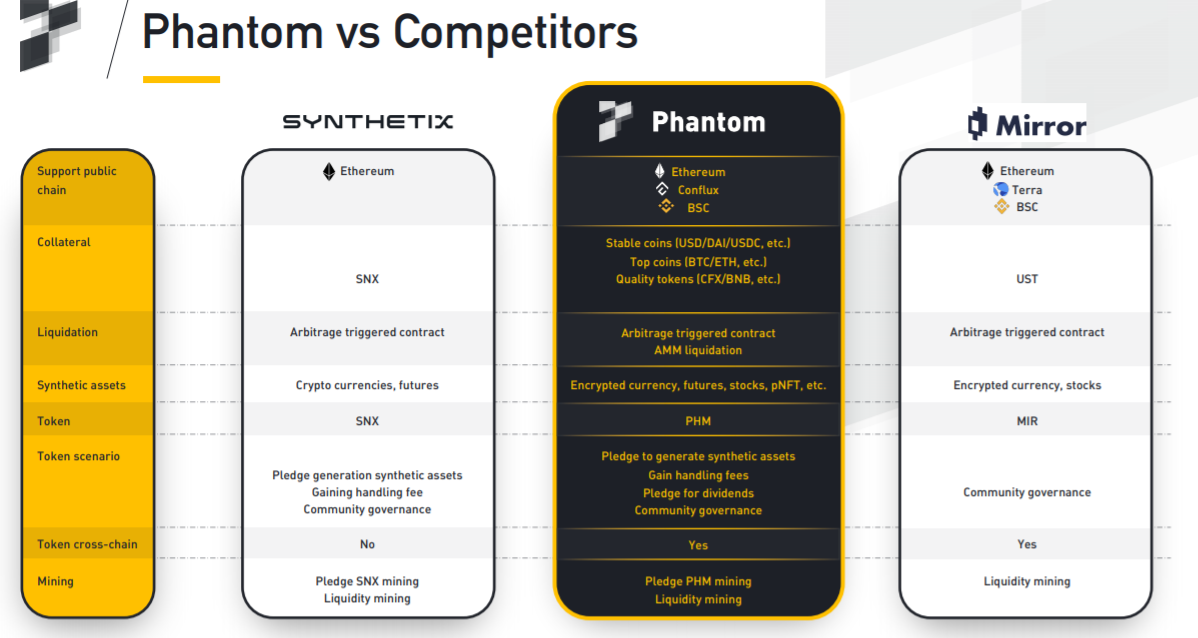 Phantom vs Competitors

|  | SYNTHETIX | Phantom | Mirror |
|---|---|---|---|
| Support public chain | Ethereum | Ethereum Conflux BSC | Ethereum Terra BSC |
| Collateral | SNX | Stable coins (USD/DAI/USDC, etc.) Top coins (BTC/ETH, etc.) Quality tokens (CFX/BNB, etc.) | UST |
| Liquidation | Arbitrage triggered contract | Arbitrage triggered contract AMM liquidation | Arbitrage triggered contract |
| Synthetic assets | Crypto currencies, futures | Encrypted currency, futures, stocks, pNFT, etc. | Encrypted currency, stocks |
| Token | SNX | PHM | MIR |
| Token scenario | Pledge generation synthetic assets Gaining handling fee Community governance | Pledge to generate synthetic assets Gain handling fees Pledge for dividends Community governance | Community governance |
| Token cross-chain | No | Yes | Yes |
| Mining | Pledge SNX mining Liquidity mining | Pledge PHM mining Liquidity mining | Liquidity mining |